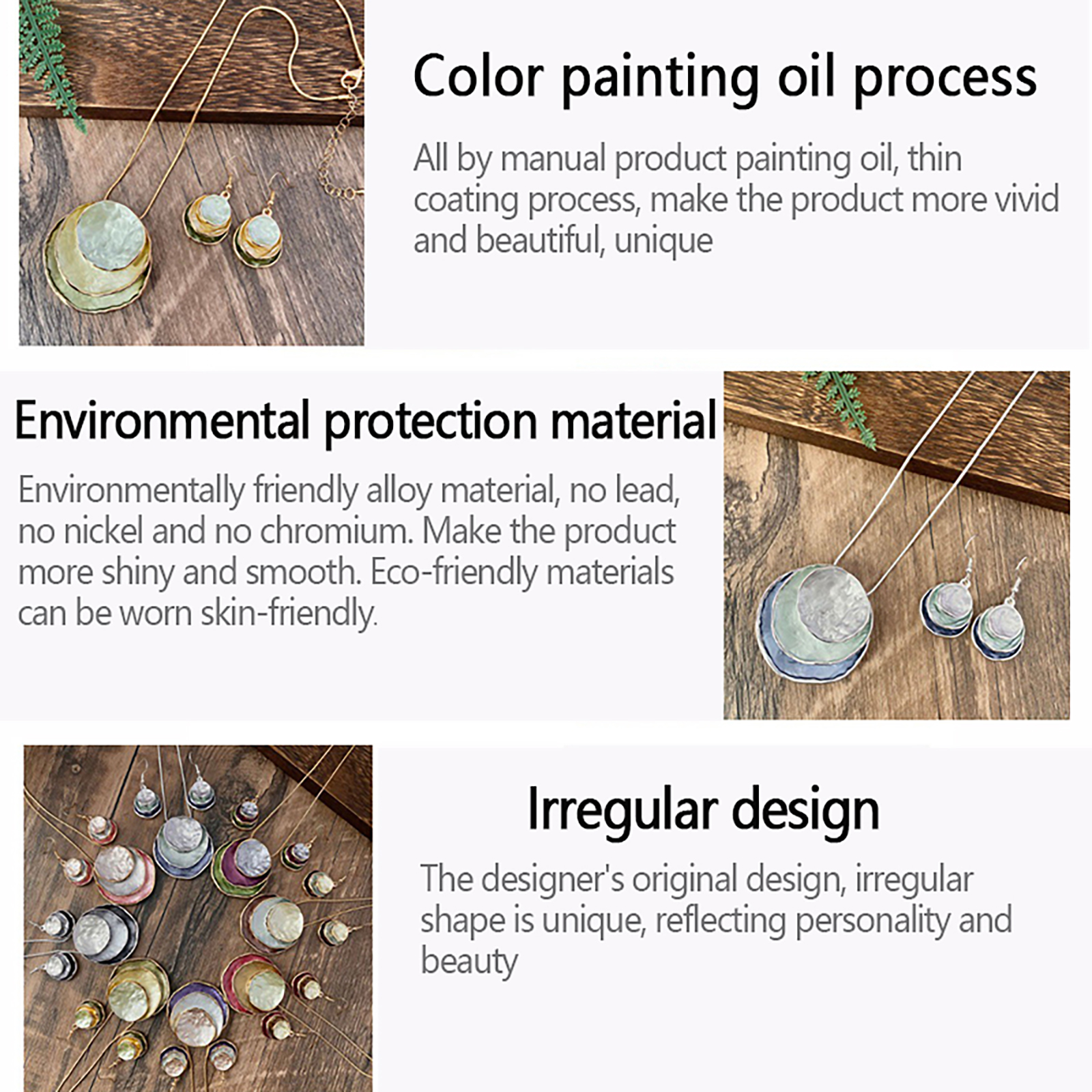 Color painting oil process

All by manual product painting oil, thin coating process, make the product more vivid and beautiful, unique

Environmental protection material

Environmentally friendly alloy material, no lead, no nickel and no chromium. Make the product more shiny and smooth. Eco-friendly materials can be worn skin-friendly.

Irregular design

The designer's original design, irregular shape is unique, reflecting personality and beauty